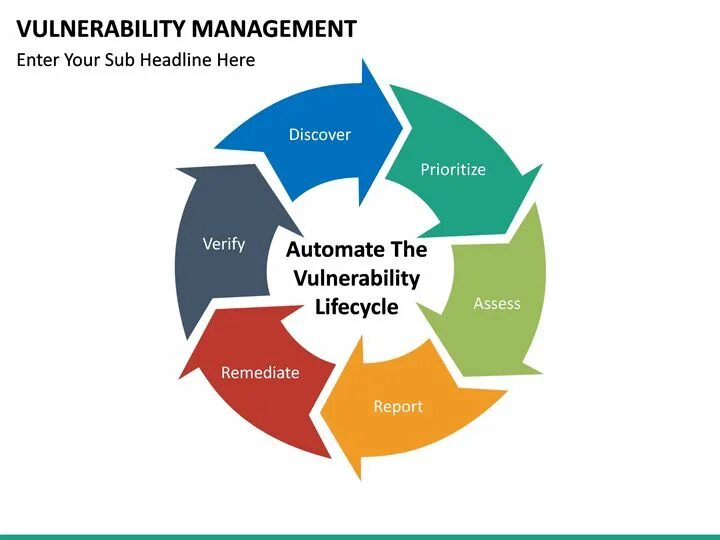 VULNERABILITY MANAGEMENT

Enter Your Sub Headline Here

Discover

Prioritize

Assess

Report

Remediate

Verify

Automate The Vulnerability Lifecycle